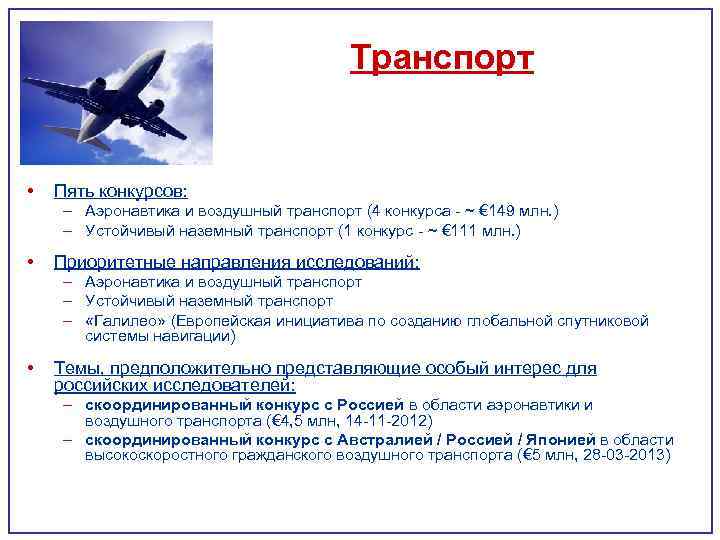 Транспорт

• Пять конкурсов:
– Аэронавтика и воздушный транспорт (4 конкурса - ~ €149 млн.)
– Устойчивый наземный транспорт (1 конкурс - ~ €111 млн.)

• Приоритетные направления исследований:
– Аэронавтика и воздушный транспорт
– Устойчивый наземный транспорт
– «Галилео» (Европейская инициатива по созданию глобальной спутниковой системы навигации)

• Темы, предположительно представляющие особый интерес для российских исследователей:
– скоординированный конкурс с Россией в области аэронавтики и воздушного транспорта (€4,5 млн, 14-11-2012)
– скоординированный конкурс с Австралией / Россией / Японией в области высокоскоростного гражданского воздушного транспорта (€5 млн, 28-03-2013)